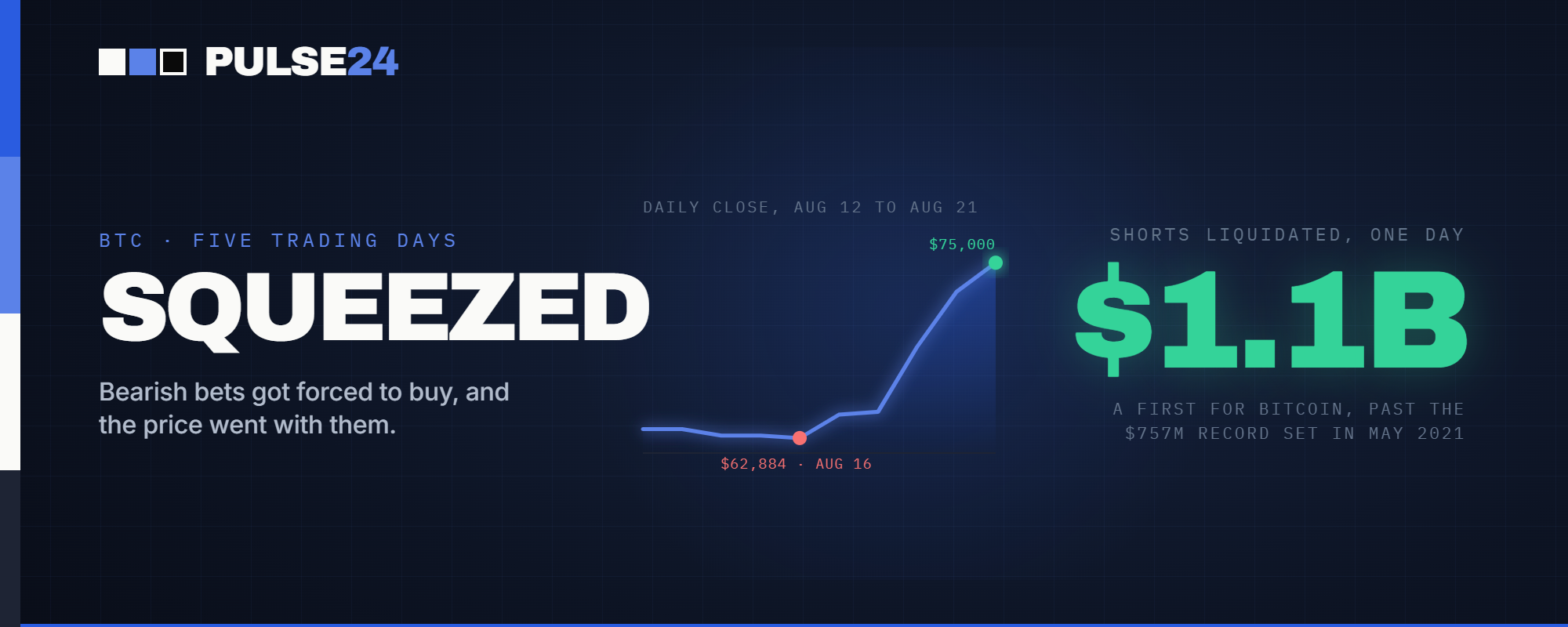 PULSE24

BTC · FIVE TRADING DAYS

SQUEEZED

Bearish bets got forced to buy, and the price went with them.

DAILY CLOSE, AUG 12 TO AUG 21

$75,000

$62,884 · AUG 16

SHORTS LIQUIDATED, ONE DAY

$1.1B

A FIRST FOR BITCOIN, PAST THE $757M RECORD SET IN MAY 2021